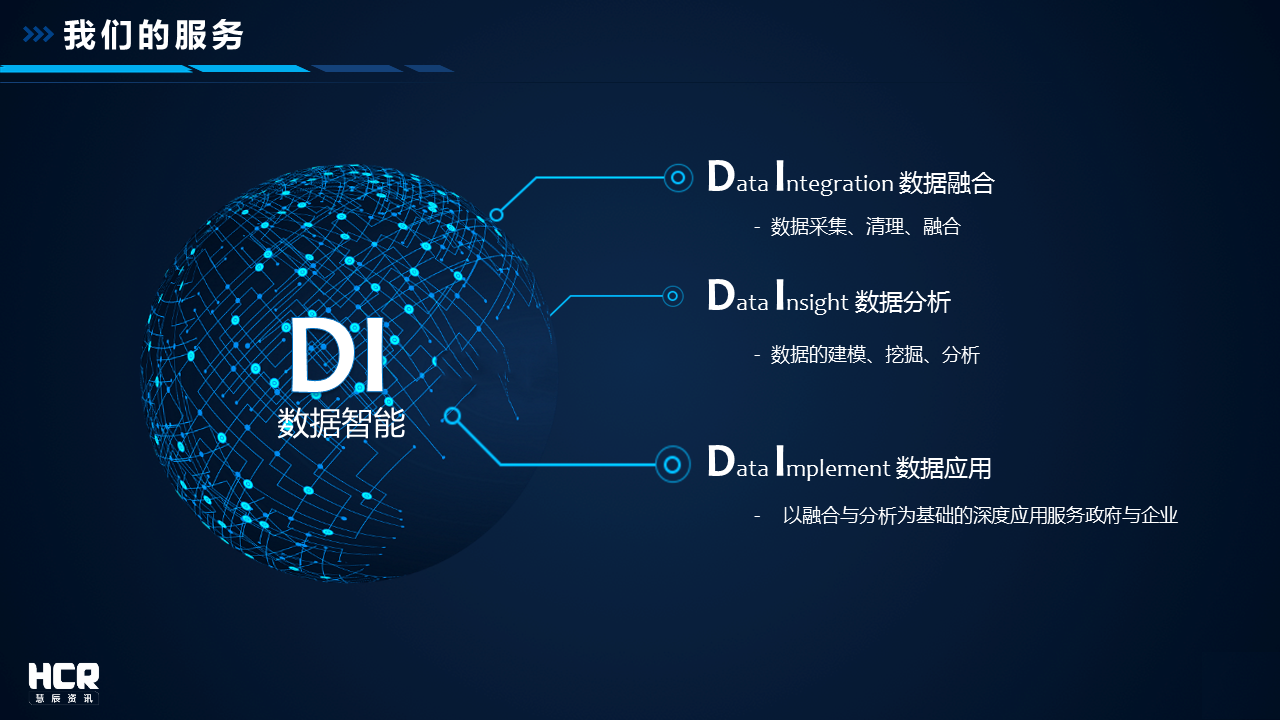 我们的服务

DI
数据智能

Data Integration 数据融合

- 数据采集、清理、融合

Data Insight 数据分析

- 数据的建模、挖掘、分析

Data Implement 数据应用

- 以融合与分析为基础的深度应用服务政府与企业

HCR
慧辰资讯